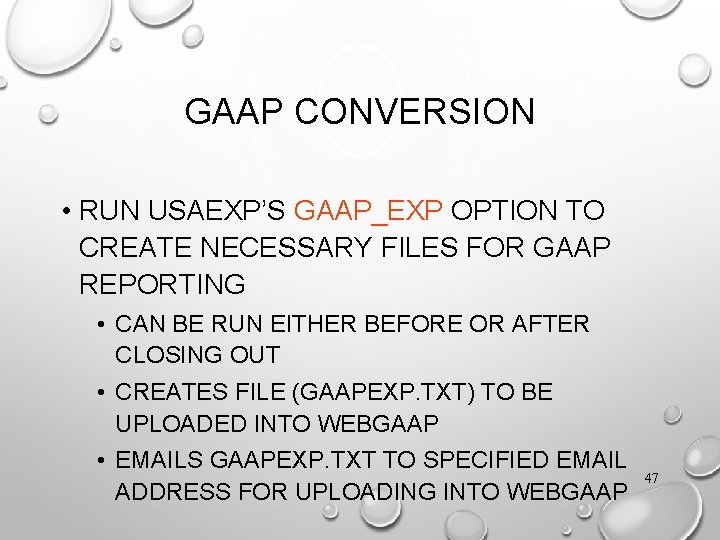 GAAP CONVERSION

• RUN USAEXP'S GAAP_EXP OPTION TO CREATE NECESSARY FILES FOR GAAP REPORTING

• CAN BE RUN EITHER BEFORE OR AFTER CLOSING OUT

• CREATES FILE (GAAPEXP.TXT) TO BE UPLOADED INTO WEBGAAP

• EMAILS GAAPEXP.TXT TO SPECIFIED EMAIL ADDRESS FOR UPLOADING INTO WEBGAAP

47